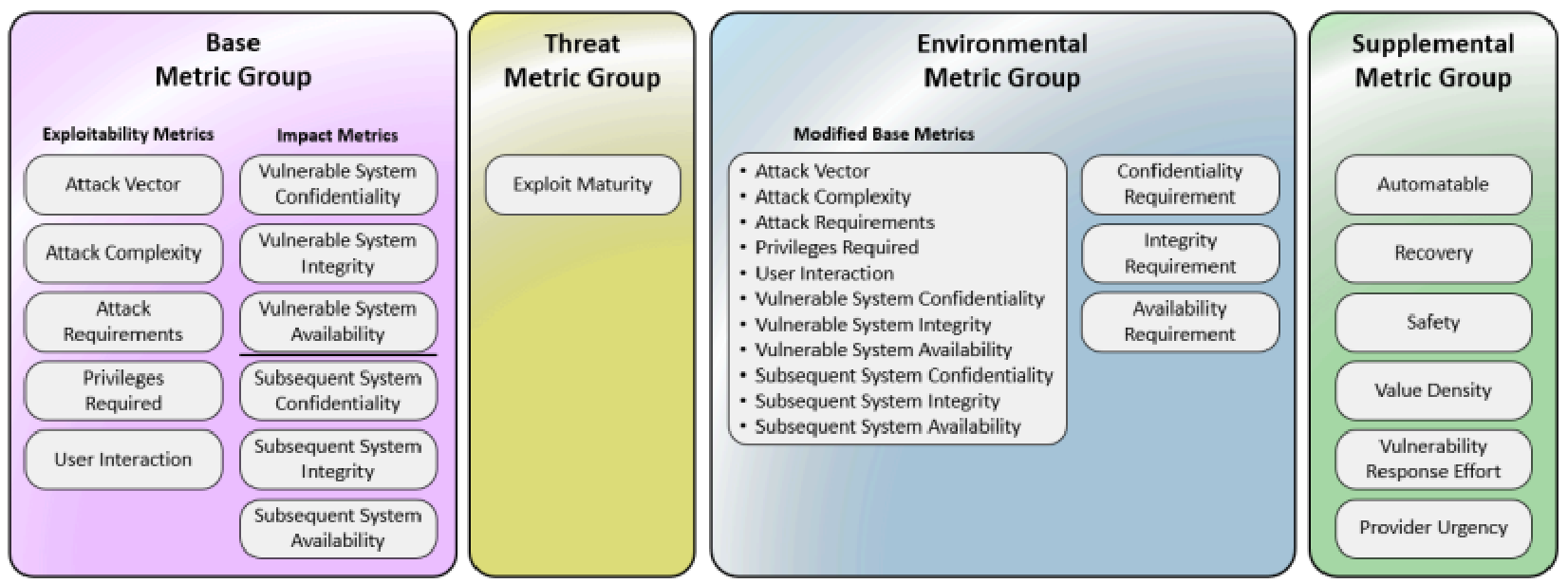 Base Metric Group

Exploitability Metrics

Attack Vector

Attack Complexity

Attack Requirements

Privileges Required

User Interaction

Impact Metrics

Vulnerable System Confidentiality

Vulnerable System Integrity

Vulnerable System Availability

Subsequent System Confidentiality

Subsequent System Integrity

Subsequent System Availability

Threat Metric Group

Exploit Maturity

Environmental Metric Group

Modified Base Metrics

• Attack Vector
• Attack Complexity
• Attack Requirements
• Privileges Required
• User Interaction
• Vulnerable System Confidentiality
• Vulnerable System Integrity
• Vulnerable System Availability
• Subsequent System Confidentiality
• Subsequent System Integrity
• Subsequent System Availability

Confidentiality Requirement

Integrity Requirement

Availability Requirement

Supplemental Metric Group

Automatable

Recovery

Safety

Value Density

Vulnerability Response Effort

Provider Urgency